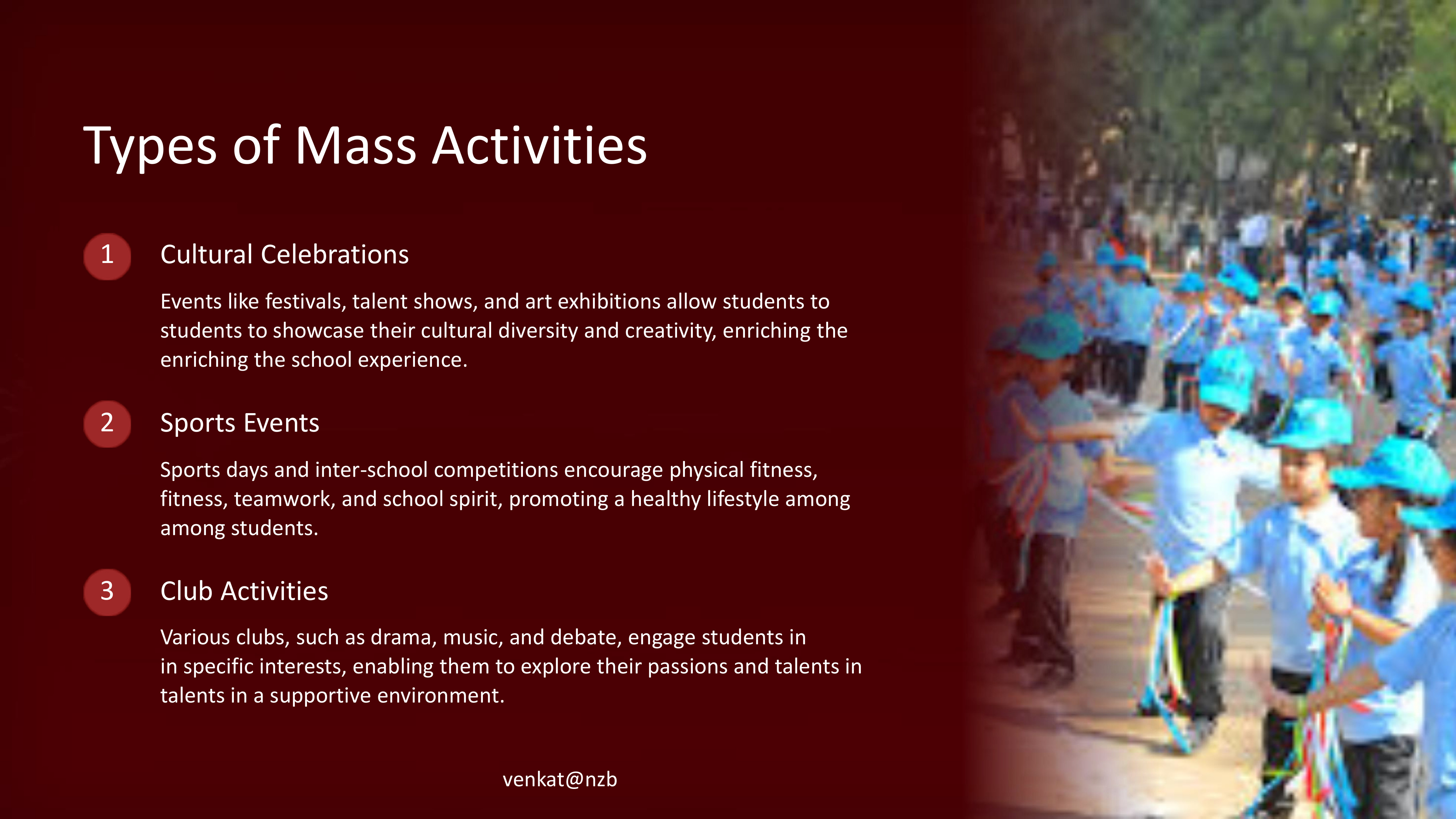 Types of Mass Activities

1

Cultural Celebrations

Events like festivals, talent shows, and art exhibitions allow students to students to showcase their cultural diversity and creativity, enriching the enriching the school experience.

2

Sports Events

Sports days and inter-school competitions encourage physical fitness, fitness, teamwork, and school spirit, promoting a healthy lifestyle among among students.

3

Club Activities

Various clubs, such as drama, music, and debate, engage students in in specific interests, enabling them to explore their passions and talents in talents in a supportive environment.

venkat@nzb